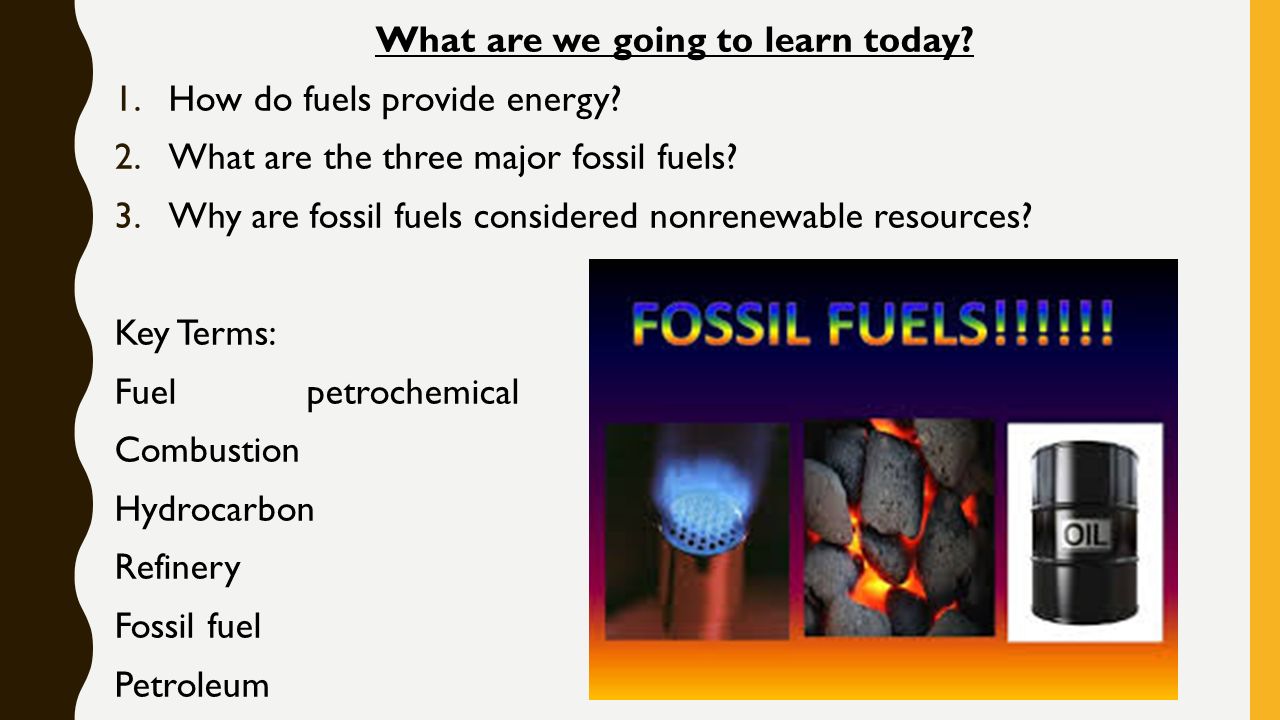 What are we going to learn today?

1. How do fuels provide energy?
2. What are the three major fossil fuels?
3. Why are fossil fuels considered nonrenewable resources?

Key Terms:
Fuel petrochemical
Combustion
Hydrocarbon
Refinery
Fossil fuel
Petroleum

FOSSIL FUELS!!!!!!

OIL